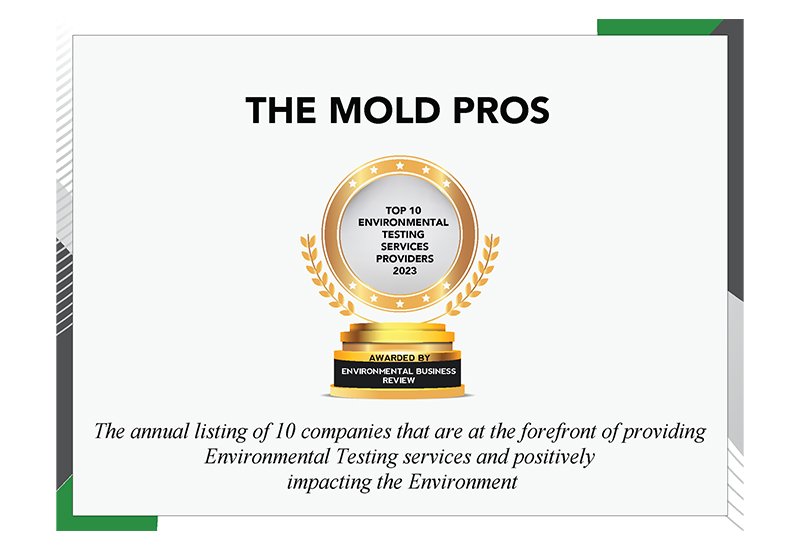 THE MOLD PROS

TOP 10 ENVIRONMENTAL TESTING SERVICES PROVIDERS 2023

AWARDED BY
ENVIRONMENTAL BUSINESS REVIEW

The annual listing of 10 companies that are at the forefront of providing Environmental Testing services and positively impacting the Environment